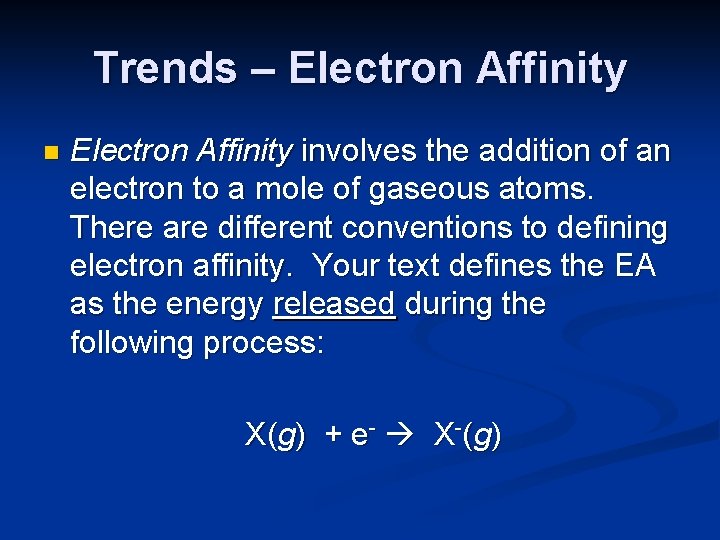 Trends – Electron Affinity

Electron Affinity involves the addition of an electron to a mole of gaseous atoms. There are different conventions to defining electron affinity. Your text defines the EA as the energy released during the following process:

$X(g) + e^- \rightarrow X^-(g)$